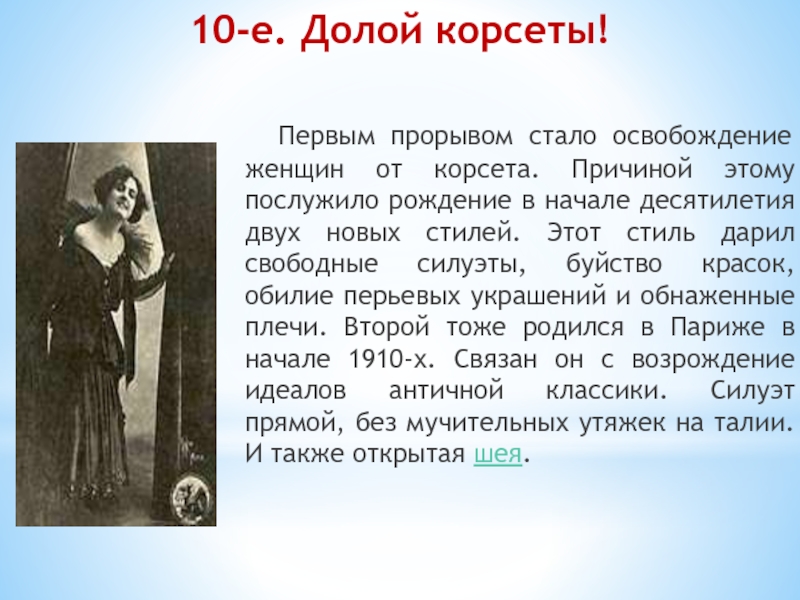 10-е. Долой корсеты!

Первым прорывом стало освобождение женщин от корсета. Причиной этому послужило рождение в начале десятилетия двух новых стилей. Этот стиль дарил свободные силуэты, буйство красок, обилие перьевых украшений и обнаженные плечи. Второй тоже родился в Париже в начале 1910-х. Связан он с возрождение идеалов античной классики. Силуэт прямой, без мучительных утяжек на талии. И также открытая шея.